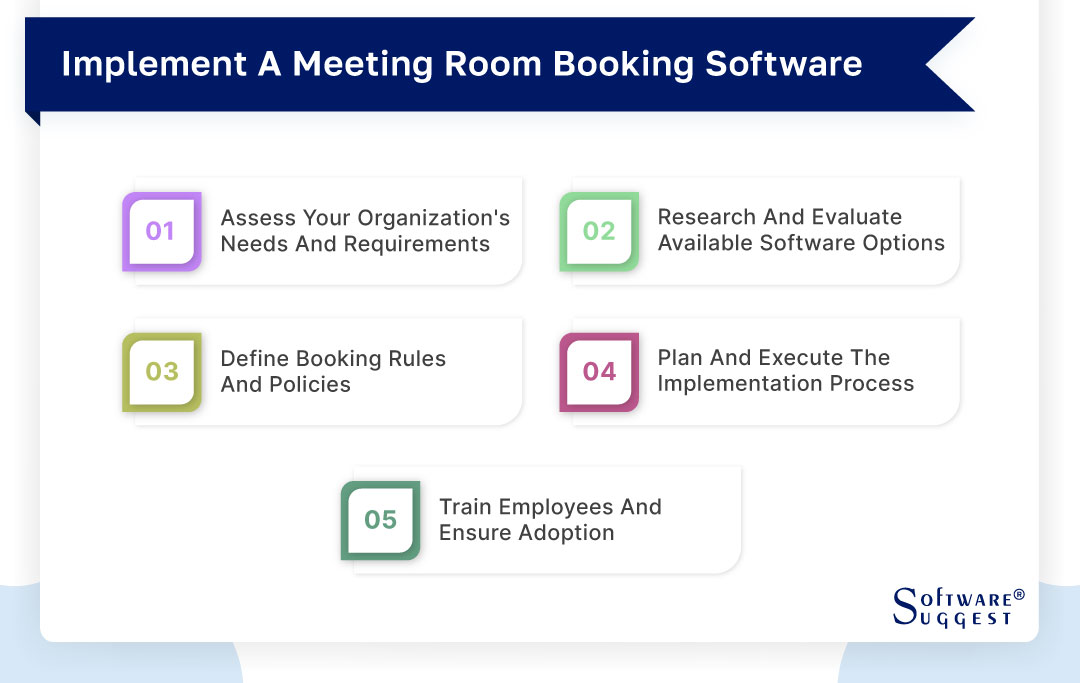 Implement A Meeting Room Booking Software

01 Assess Your Organization's Needs And Requirements

02 Research And Evaluate Available Software Options

03 Define Booking Rules And Policies

04 Plan And Execute The Implementation Process

05 Train Employees And Ensure Adoption

SOFTWARE® SUGGEST